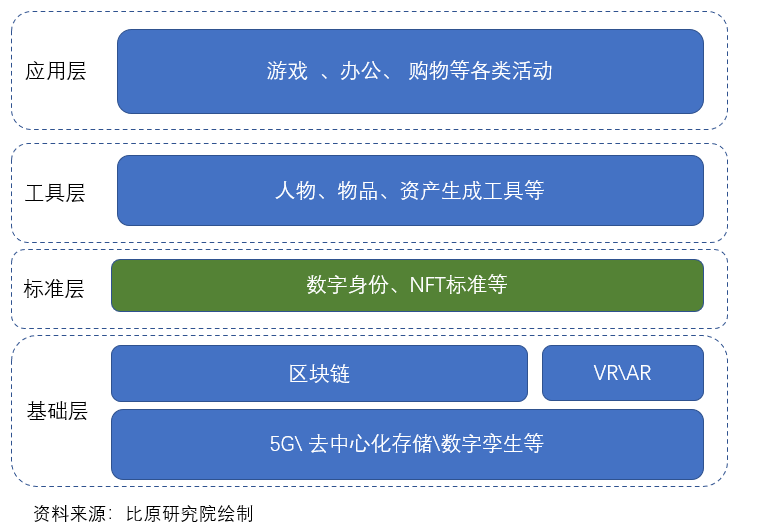 应用层

游戏 、办公、 购物等各类活动

工具层

人物、物品、资产生成工具等

标准层

数字身份、NFT标准等

基础层

区块链

VR\AR

5G\ 去中心化存储\数字孪生等

资料来源：比原研究院绘制